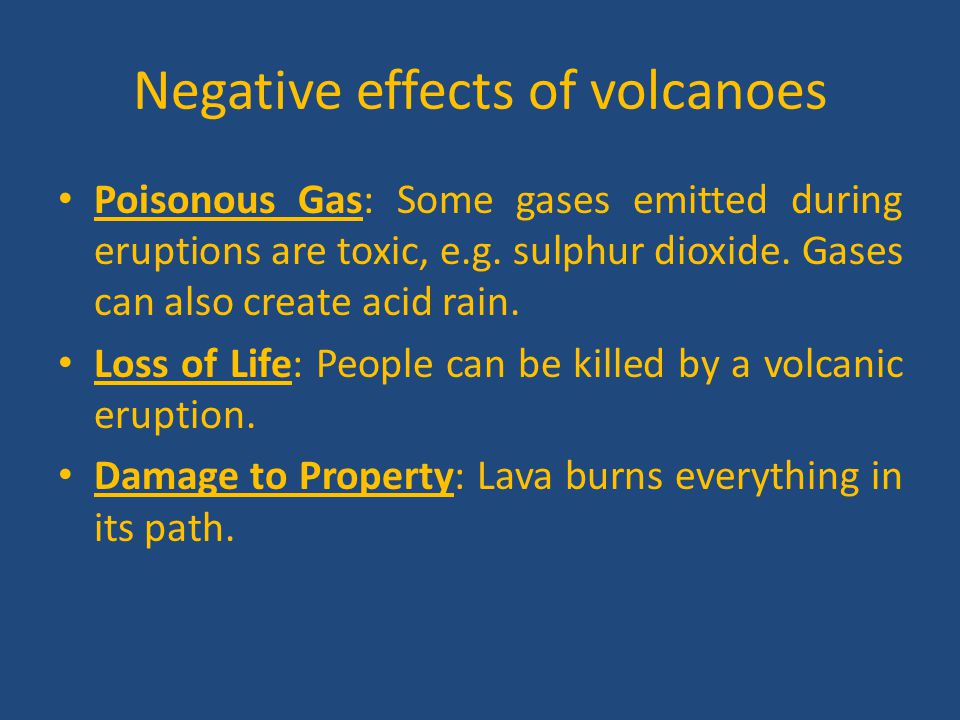 Negative effects of volcanoes

• Poisonous Gas: Some gases emitted during eruptions are toxic, e.g. sulphur dioxide. Gases can also create acid rain.

• Loss of Life: People can be killed by a volcanic eruption.

• Damage to Property: Lava burns everything in its path.